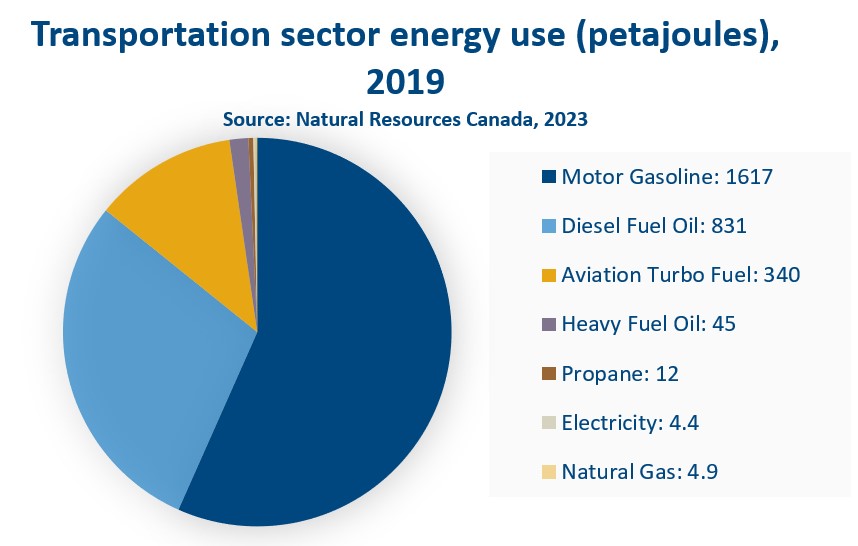 Transportation sector energy use (petajoules), 2019

Source: Natural Resources Canada, 2023

Motor Gasoline: 1617
Diesel Fuel Oil: 831
Aviation Turbo Fuel: 340
Heavy Fuel Oil: 45
Propane: 12
Electricity: 4.4
Natural Gas: 4.9